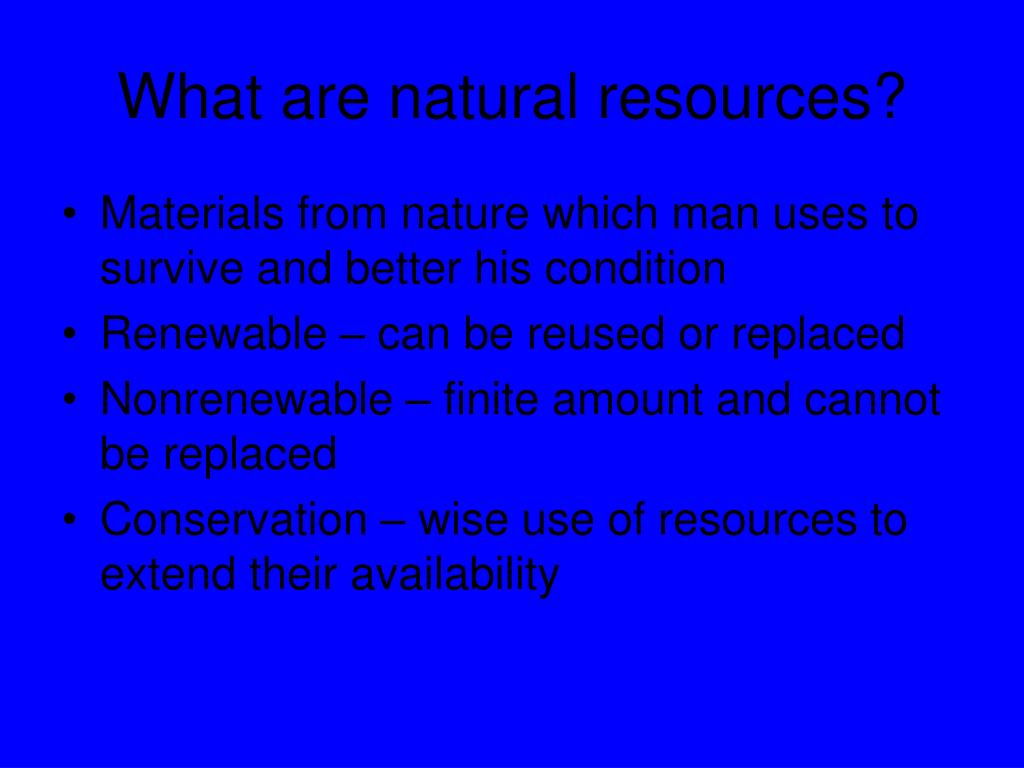 What are natural resources?

• Materials from nature which man uses to survive and better his condition
• Renewable – can be reused or replaced
• Nonrenewable – finite amount and cannot be replaced
• Conservation – wise use of resources to extend their availability